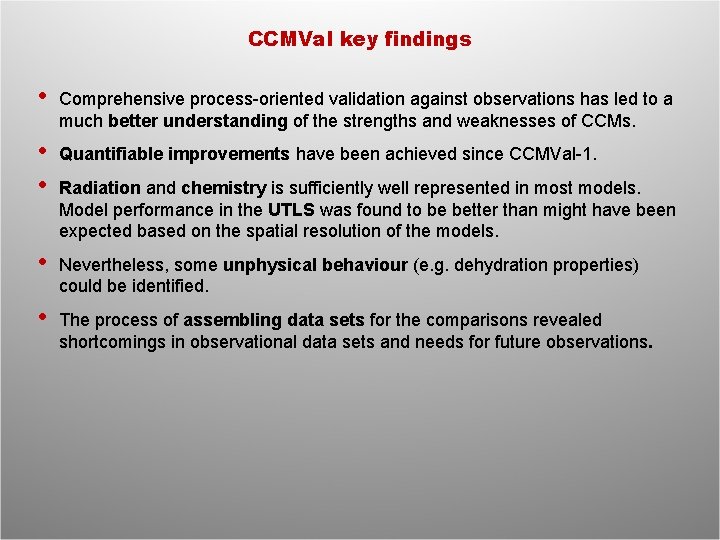 CCMVal key findings

• Comprehensive process-oriented validation against observations has led to a much better understanding of the strengths and weaknesses of CCMs.

• Quantifiable improvements have been achieved since CCMVal-1.

• Radiation and chemistry is sufficiently well represented in most models. Model performance in the UTLS was found to be better than might have been expected based on the spatial resolution of the models.

• Nevertheless, some unphysical behaviour (e.g. dehydration properties) could be identified.

• The process of assembling data sets for the comparisons revealed shortcomings in observational data sets and needs for future observations.